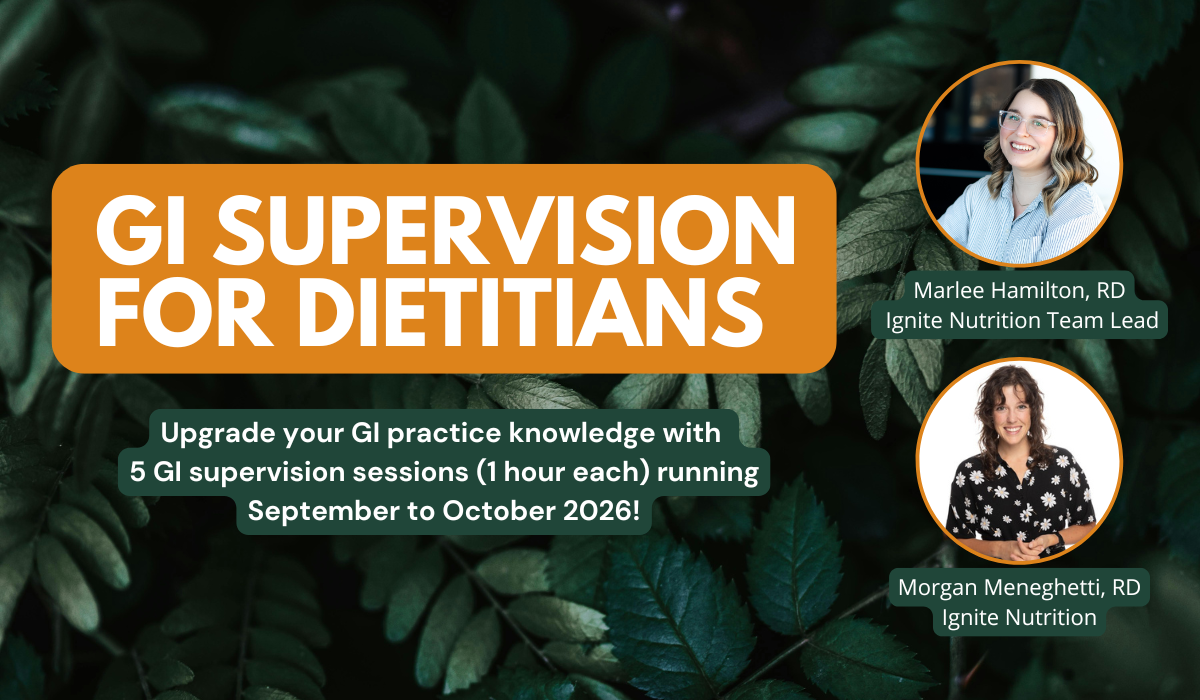 GI SUPERVISION FOR DIETITIANS

Upgrade your GI practice knowledge with 5 GI supervision sessions (1 hour each) running September to October 2026!

Marlee Hamilton, RD
Ignite Nutrition Team Lead

Morgan Meneghetti, RD
Ignite Nutrition